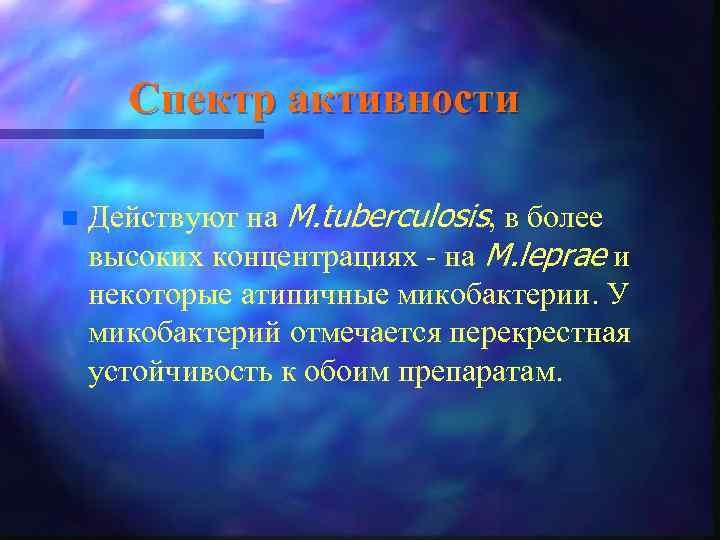 Спектр активности

Действуют на M.tuberculosis, в более высоких концентрациях - на M.leprae и некоторые атипичные микобактерии. У микобактерий отмечается перекрестная устойчивость к обоим препаратам.